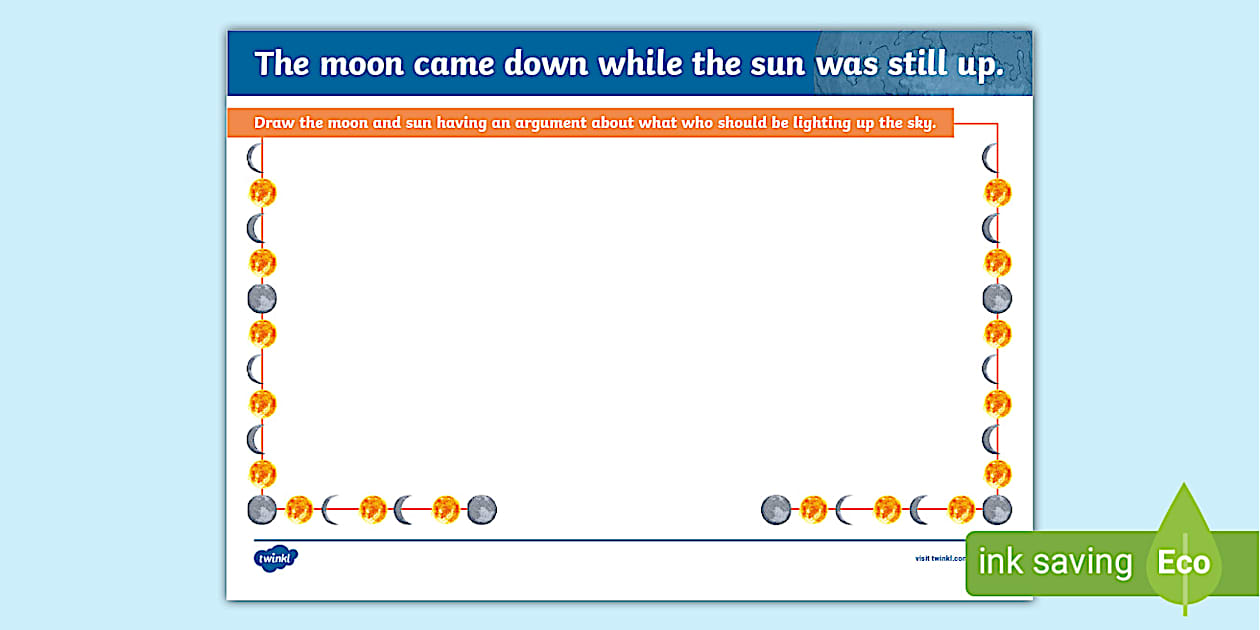 The moon came down while the sun was still up.

Draw the moon and sun having an argument about what who should be lighting up the sky.

twinkl

visit twinkl.com

ink saving

Eco